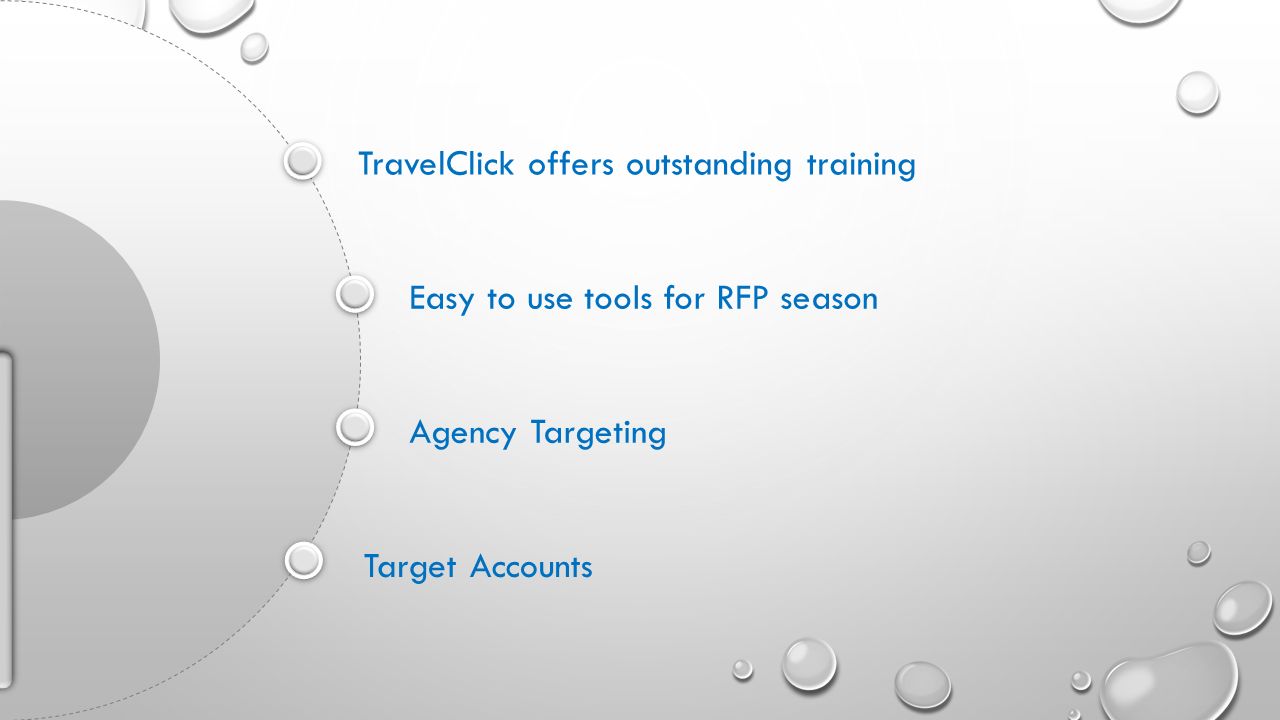 TravelClick offers outstanding training

Easy to use tools for RFP season

Agency Targeting

Target Accounts